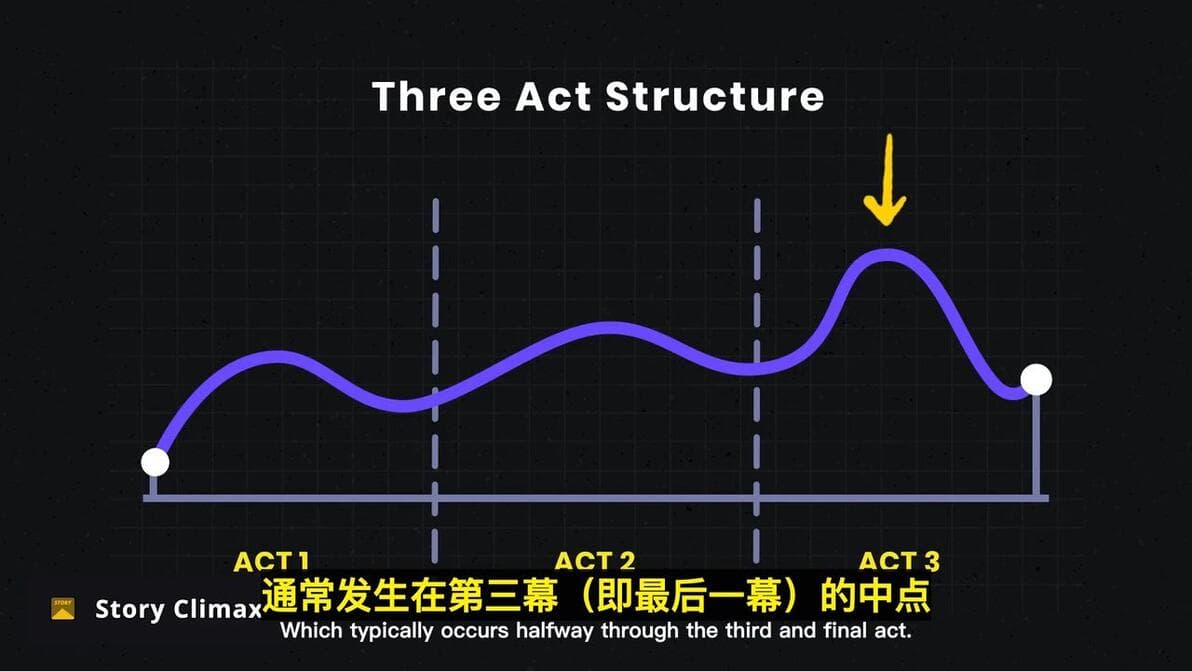 Three Act Structure

ACT 1

ACT 2

ACT 3

STORY

Story Climax

通常发生在第三幕（即最后一幕）的中点

Which typically occurs halfway through the third and final act.